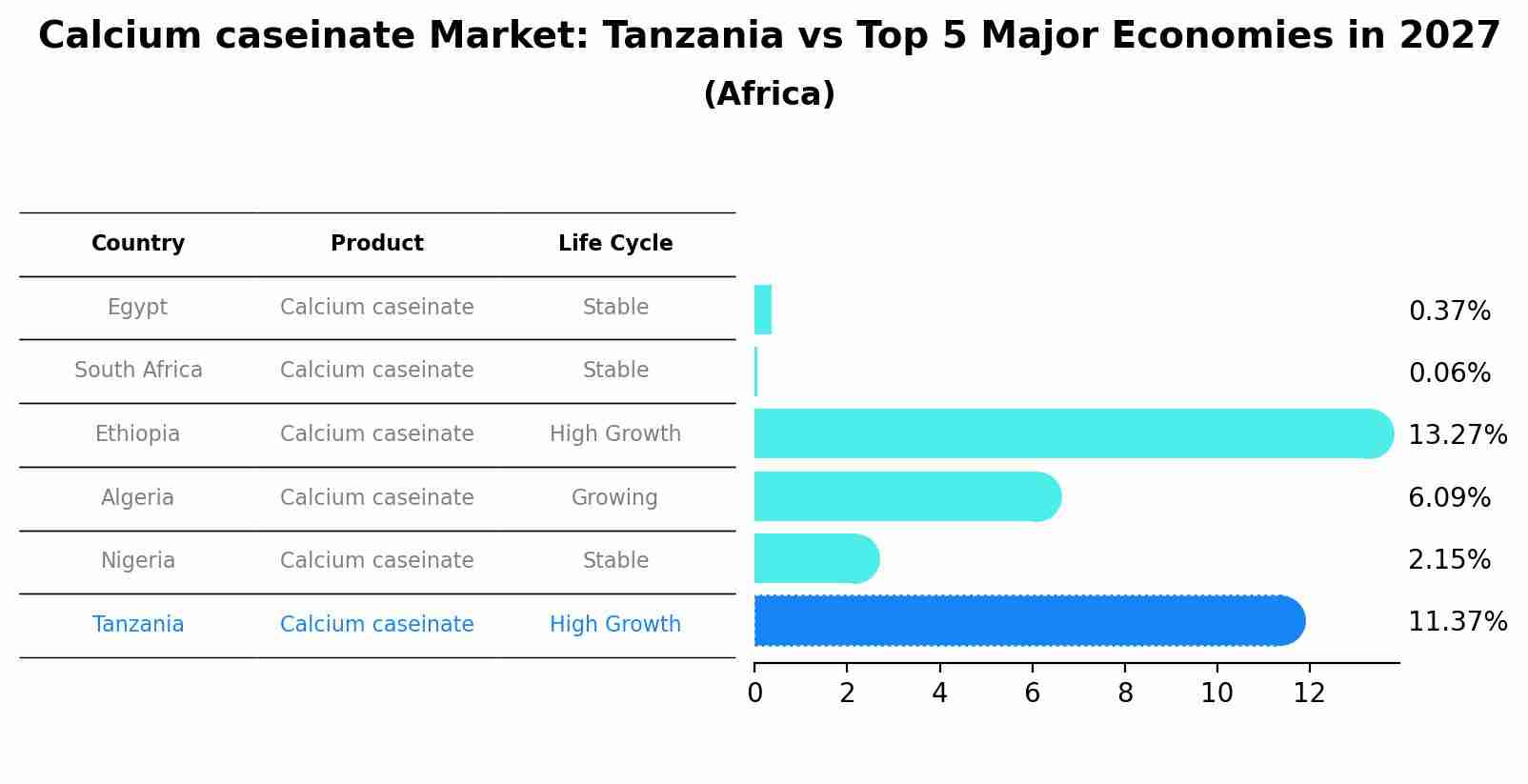 Calcium caseinate Market: Tanzania vs Top 5 Major Economies in 2027
(Africa)

| Country | Product | Life Cycle |
|---|---|---|
| Egypt | Calcium caseinate | Stable |
| South Africa | Calcium caseinate | Stable |
| Ethiopia | Calcium caseinate | High Growth |
| Algeria | Calcium caseinate | Growing |
| Nigeria | Calcium caseinate | Stable |
| Tanzania | Calcium caseinate | High Growth |

0.37%
0.06%
13.27%
6.09%
2.15%
11.37%

0 2 4 6 8 10 12